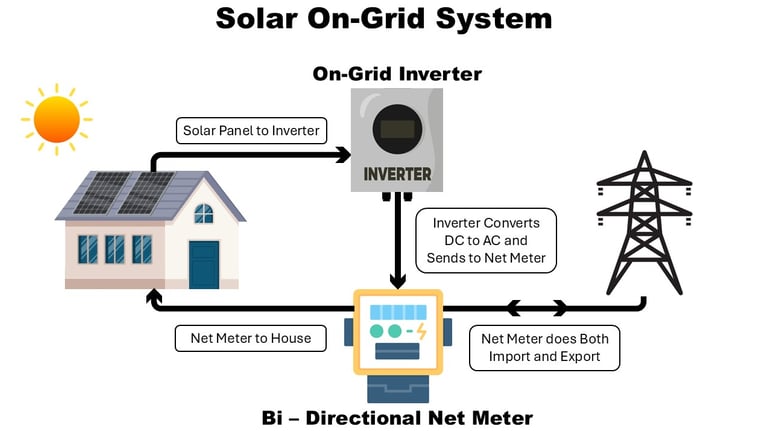 Solar On-Grid System

On-Grid Inverter

Solar Panel to Inverter

INVERTER

Inverter Converts DC to AC and Sends to Net Meter

Net Meter to House

Net Meter does Both Import and Export

Bi – Directional Net Meter